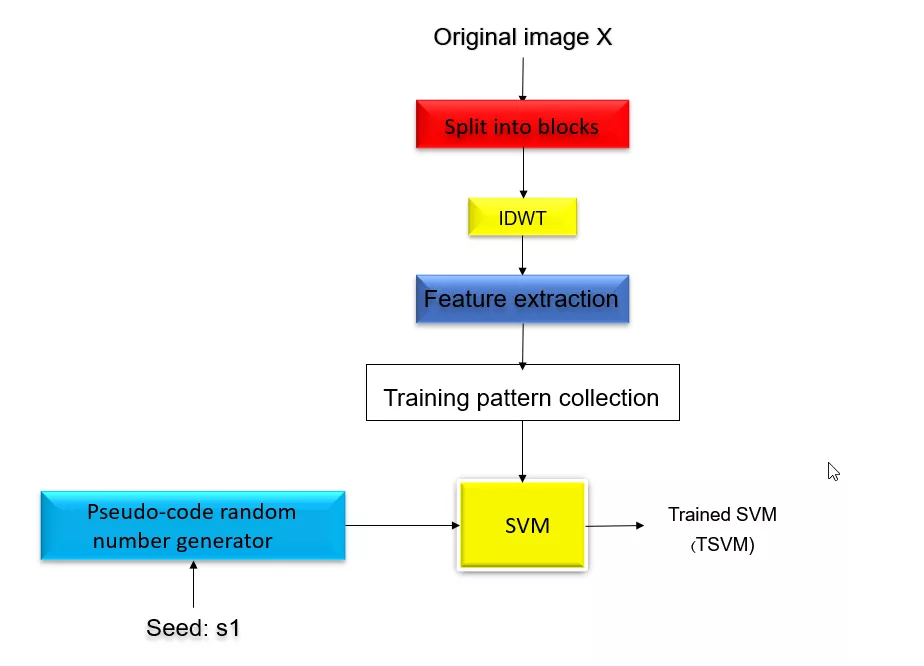 Original image X

Split into blocks

IDWT

Feature extraction

Training pattern collection

Pseudo-code random number generator

SVM

Trained SVM (TSVM)

Seed: s1